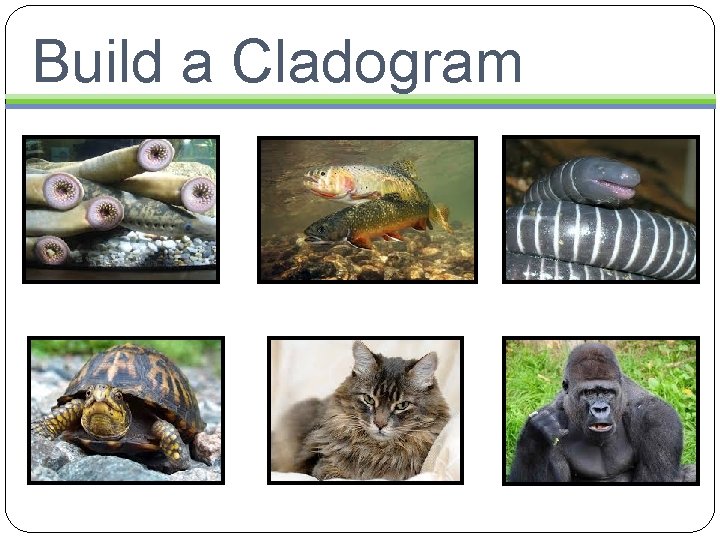 Build a Cladogram